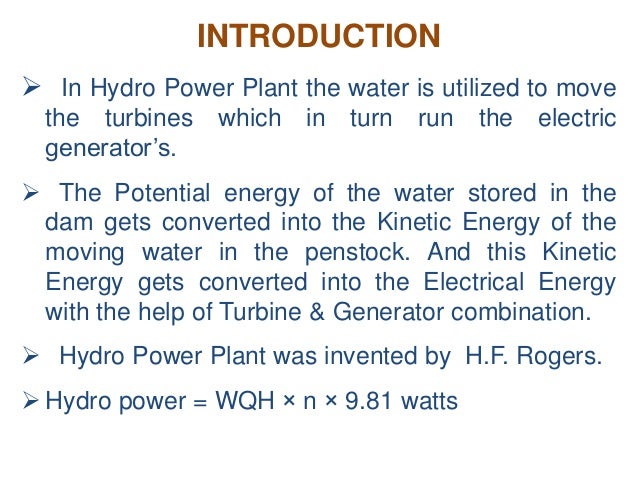 INTRODUCTION

➢ In Hydro Power Plant the water is utilized to move the turbines which in turn run the electric generator's.

➢ The Potential energy of the water stored in the dam gets converted into the Kinetic Energy of the moving water in the penstock. And this Kinetic Energy gets converted into the Electrical Energy with the help of Turbine & Generator combination.

➢ Hydro Power Plant was invented by H.F. Rogers.

➢ Hydro power = WQH × n × 9.81 watts